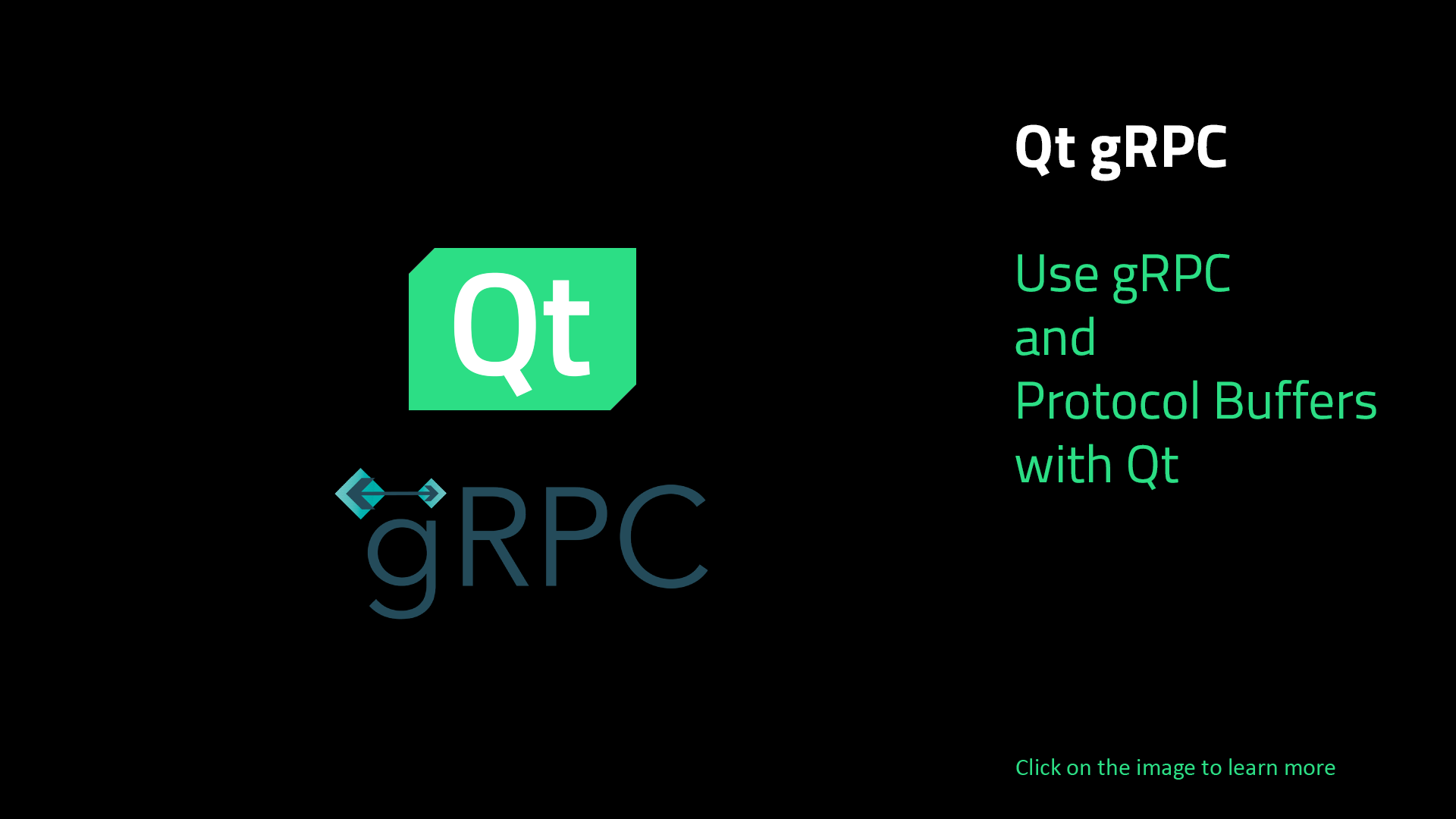 Qt

gRPC

Qt gRPC

Use gRPC
and
Protocol Buffers
with Qt

Click on the image to learn more